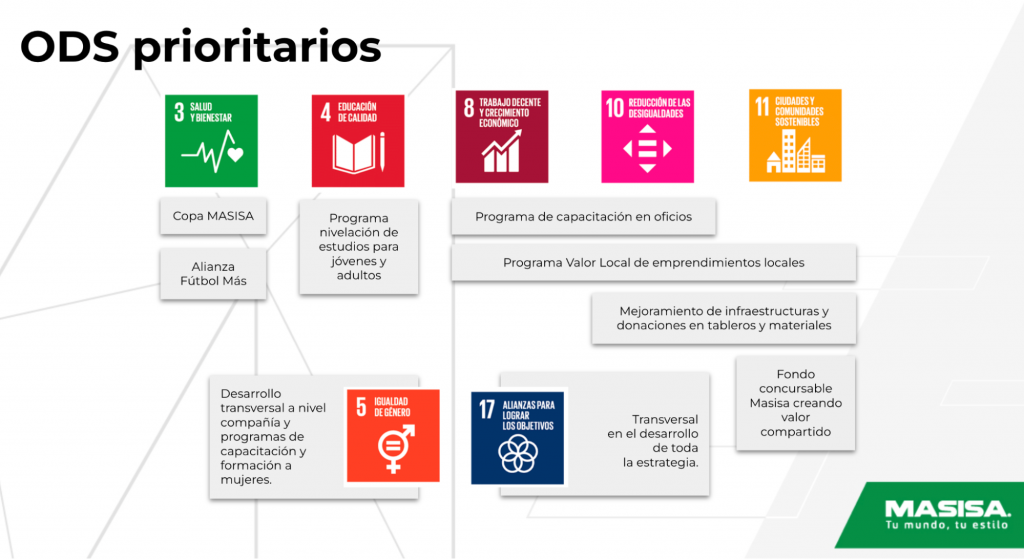 ODS prioritarios

3 SALUD Y BIENESTAR

4 EDUCACIÓN DE CALIDAD

8 TRABAJO DECENTE Y CRECIMIENTO ECONÓMICO

10 REDUCCIÓN DE LAS DESIGUALDADES

11 CIUDADES Y COMUNIDADES SOSTENIBLES

Copa MASISA

Alianza Fútbol Más

Programa nivelación de estudios para jóvenes y adultos

Programa de capacitación en oficios

Programa Valor Local de emprendimientos locales

Mejoramiento de infraestructuras y donaciones en tableros y materiales

Fondo concursable Masisa creando valor compartido

Desarrollo transversal a nivel compañía y programas de capacitación y formación a mujeres.

5 IGUALDAD DE GÉNERO

17 ALIANZAS PARA LOGRAR LOS OBJETIVOS

Transversal en el desarrollo de toda la estrategia.

MASISA.
Tu mundo, tu estilo